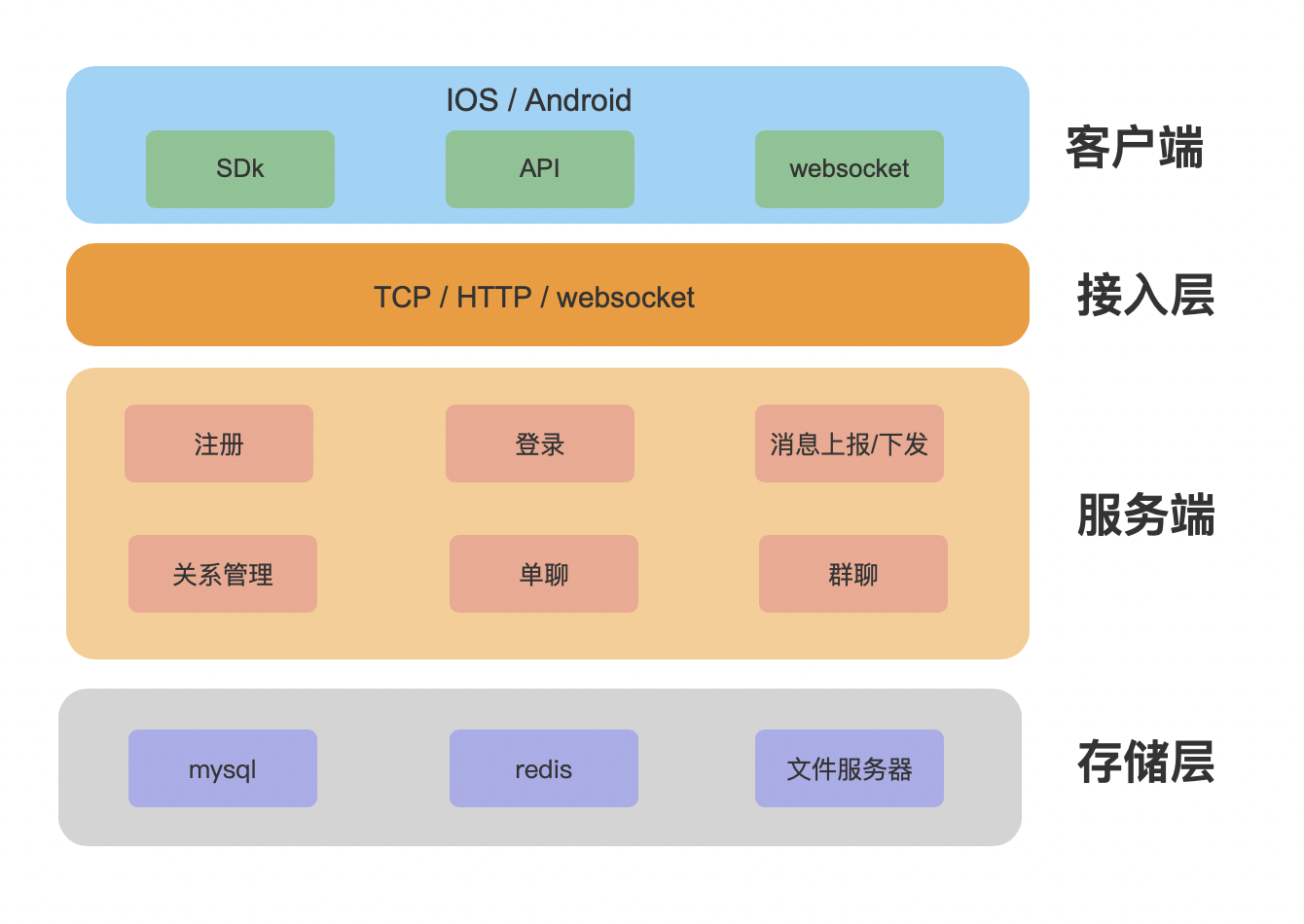 IOS / Android

SDk

API

websocket

客户端

TCP / HTTP / websocket

接入层

注册

登录

消息上报/下发

关系管理

单聊

群聊

服务端

mysql

redis

文件服务器

存储层